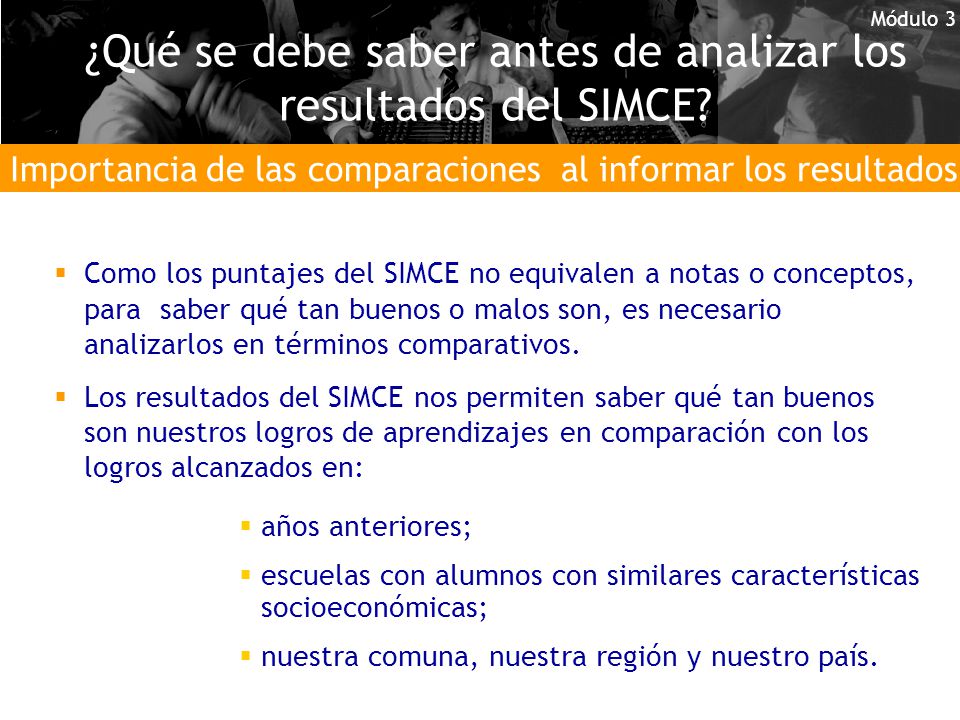 Módulo 3

¿Qué se debe saber antes de analizar los resultados del SIMCE?

Importancia de las comparaciones al informar los resultados

▪ Como los puntajes del SIMCE no equivalen a notas o conceptos, para saber qué tan buenos o malos son, es necesario analizarlos en términos comparativos.

▪ Los resultados del SIMCE nos permiten saber qué tan buenos son nuestros logros de aprendizajes en comparación con los logros alcanzados en:

▪ años anteriores;

▪ escuelas con alumnos con similares características socioeconómicas;

▪ nuestra comuna, nuestra región y nuestro país.